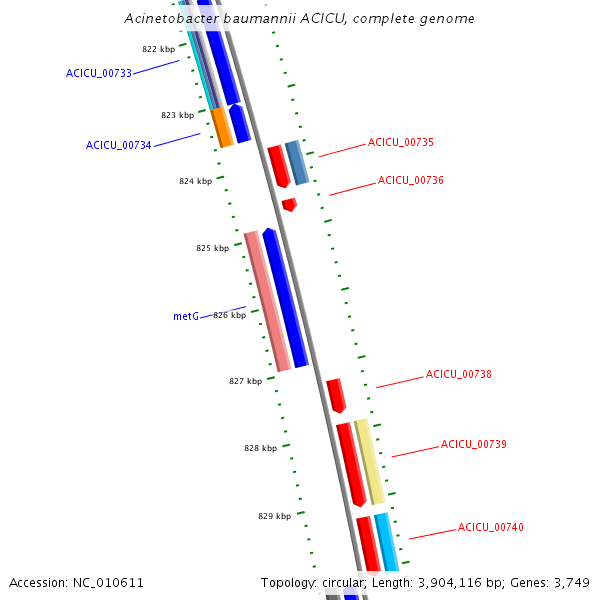 Acinetobacter baumannii ACICU, complete genome

822 kbp
ACICU_00733
823 kbp
ACICU_00734
ACICU_00735
824 kbp
ACICU_00736
825 kbp
metG
826 kbp
827 kbp
ACICU_00738
828 kbp
ACICU_00739
829 kbp
ACICU_00740

Accession: NC_010611
Topology: circular; Length: 3,904,116 bp; Genes: 3,749